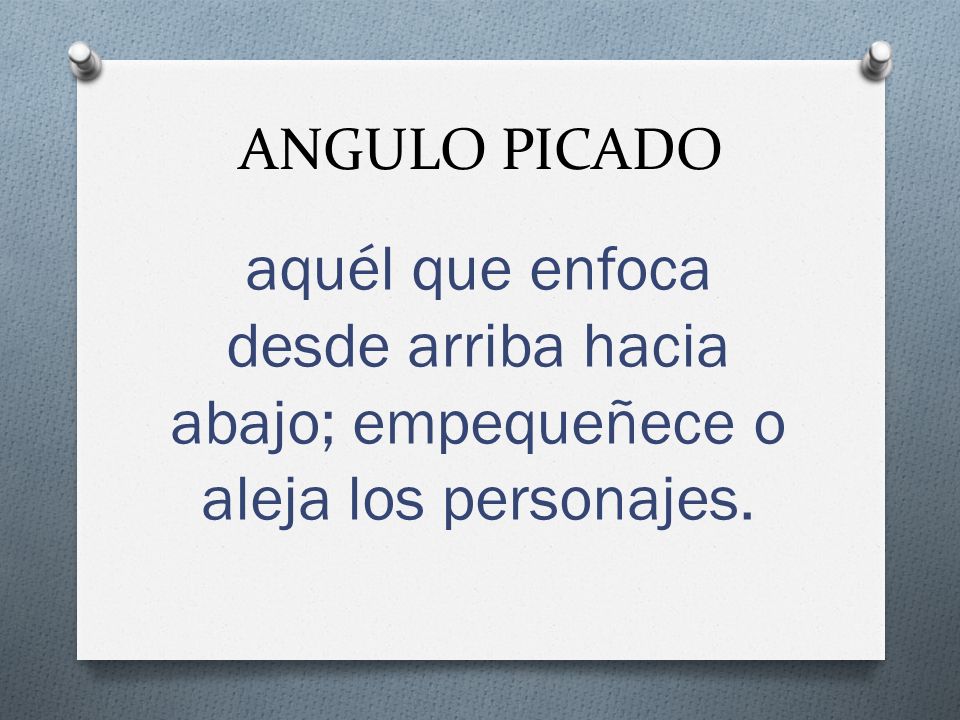 ANGULO PICADO

aquél que enfoca desde arriba hacia abajo; empequeñece o aleja los personajes.